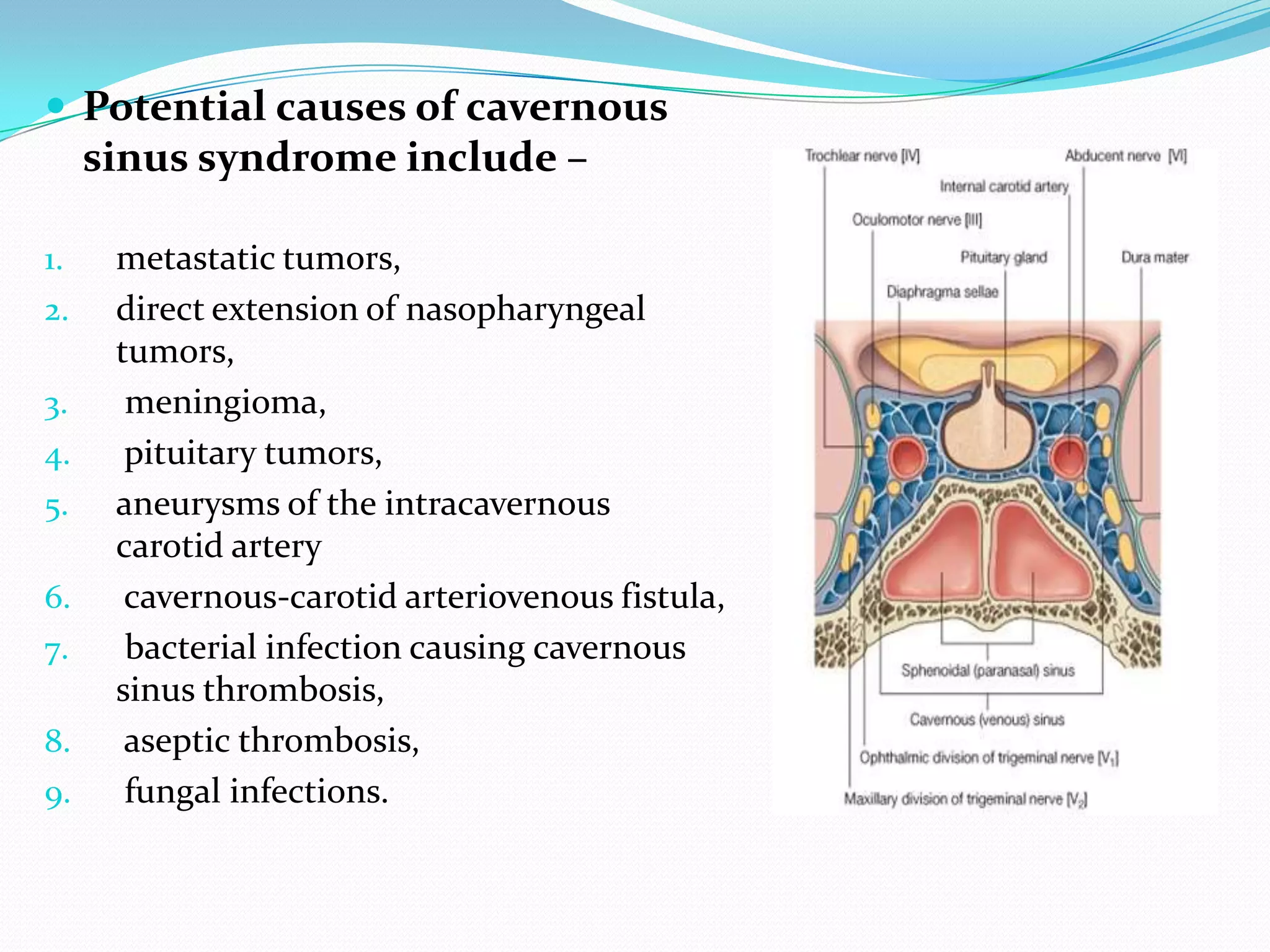 Potential causes of cavernous sinus syndrome include –

1. metastatic tumors,
2. direct extension of nasopharyngeal tumors,
3. meningioma,
4. pituitary tumors,
5. aneurysms of the intracavernous carotid artery
6. cavernous-carotid arteriovenous fistula,
7. bacterial infection causing cavernous sinus thrombosis,
8. aseptic thrombosis,
9. fungal infections.

Trochlear nerve [IV]
Abducent nerve [VI]
Internal carotid artery
Oculomotor nerve [III]
Pituitary gland
Dura mater
Diaphragma sellae
Sphenoidal (paranasal) sinus
Cavernous (venous) sinus
Ophthalmic division of trigeminal nerve [$V_1$]
Maxillary division of trigeminal nerve [$V_2$]